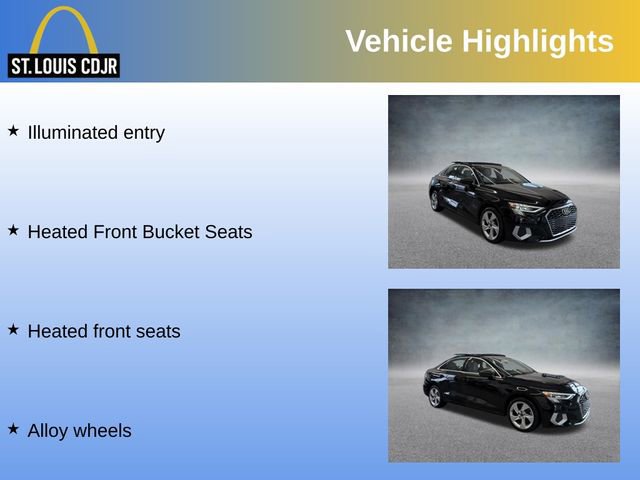 ST. LOUIS CDJR

Vehicle Highlights

★ Illuminated entry

★ Heated Front Bucket Seats

★ Heated front seats

★ Alloy wheels